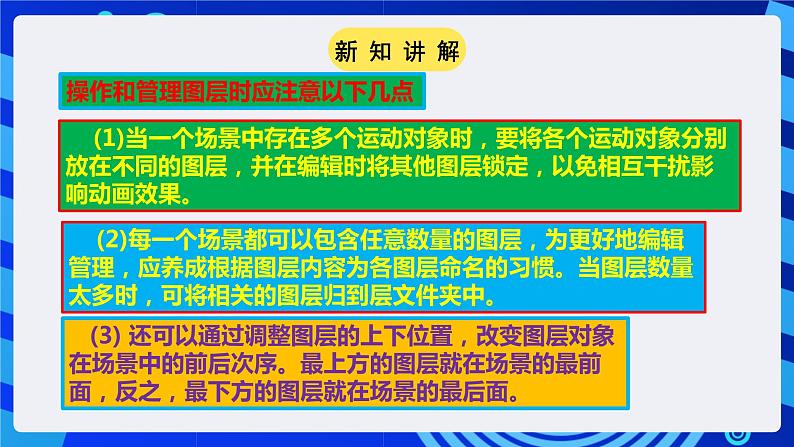 新 知 讲 解

操作和管理图层时应注意以下几点

(1)当一个场景中存在多个运动对象时，要将各个运动对象分别放在不同的图层，并在编辑时将其他图层锁定，以免相互干扰影响动画效果。

(2)每一个场景都可以包含任意数量的图层，为更好地编辑管理，应养成根据图层内容为各图层命名的习惯。当图层数量太多时，可将相关的图层归到层文件夹中。

(3) 还可以通过调整图层的上下位置，改变图层对象在场景中的前后次序。最上方的图层就在场景的最前面，反之，最下方的图层就在场景的最后面。